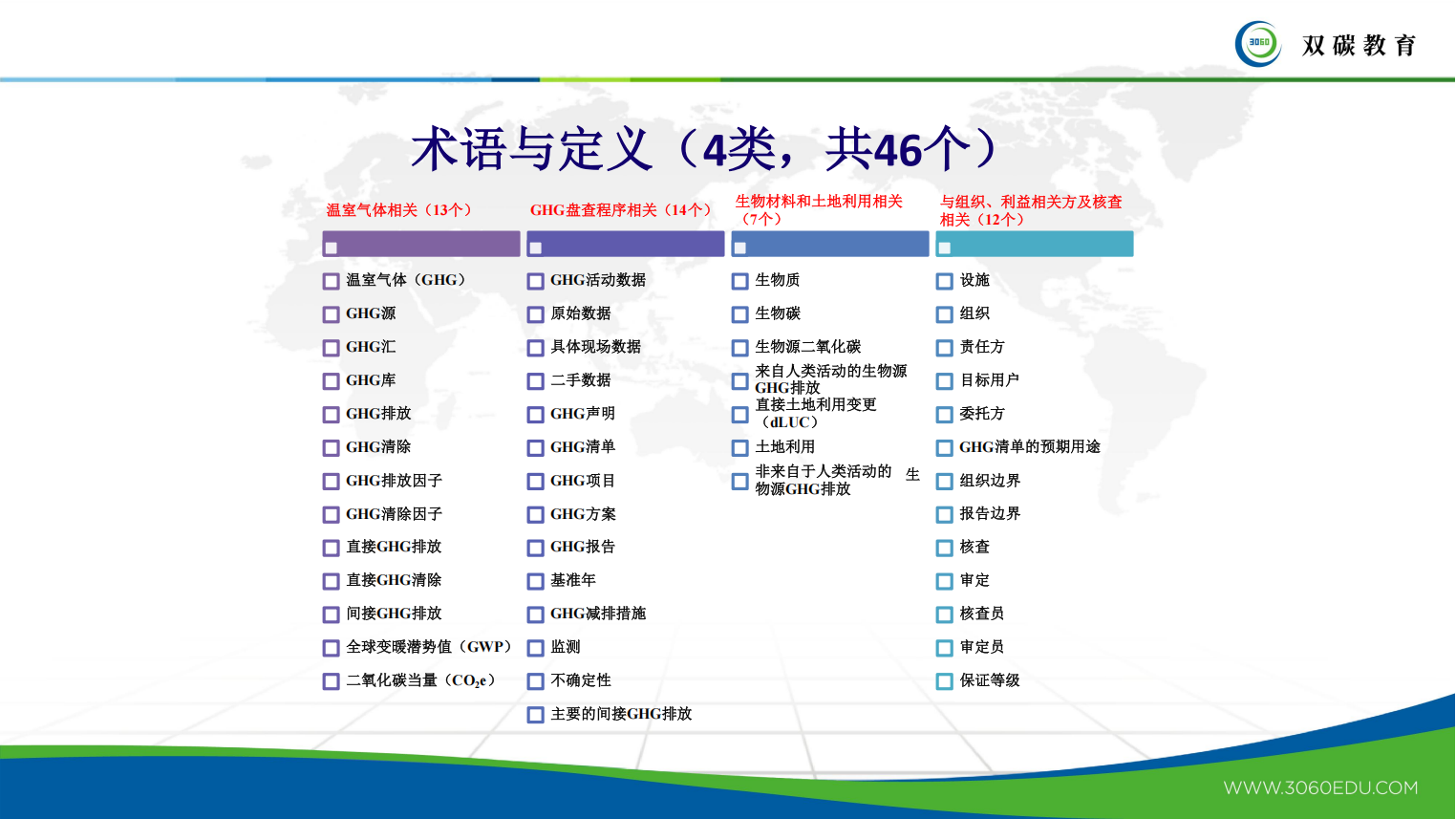 3060 双碳教育

术语与定义（4类，共46个）

温室气体相关（13个）

温室气体（GHG）
GHG源
GHG汇
GHG库
GHG排放
GHG清除
GHG排放因子
GHG清除因子
直接GHG排放
直接GHG清除
间接GHG排放
全球变暖潜势值（GWP）
二氧化碳当量（$CO_2e$）

GHG盘查程序相关（14个）

GHG活动数据
原始数据
具体现场数据
二手数据
GHG声明
GHG清单
GHG项目
GHG方案
GHG报告
基准年
GHG减排措施
监测
不确定性
主要的间接GHG排放

生物材料和土地利用相关（7个）

生物质
生物碳
生物源二氧化碳
来自人类活动的生物源GHG排放
直接土地利用变更（dLUC）
土地利用
非来自于人类活动的 生物源GHG排放

与组织、利益相关方及核查相关（12个）

设施
组织
责任方
目标用户
委托方
GHG清单的预期用途
组织边界
报告边界
核查
审定
核查员
审定员
保证等级

WWW.3060EDU.COM